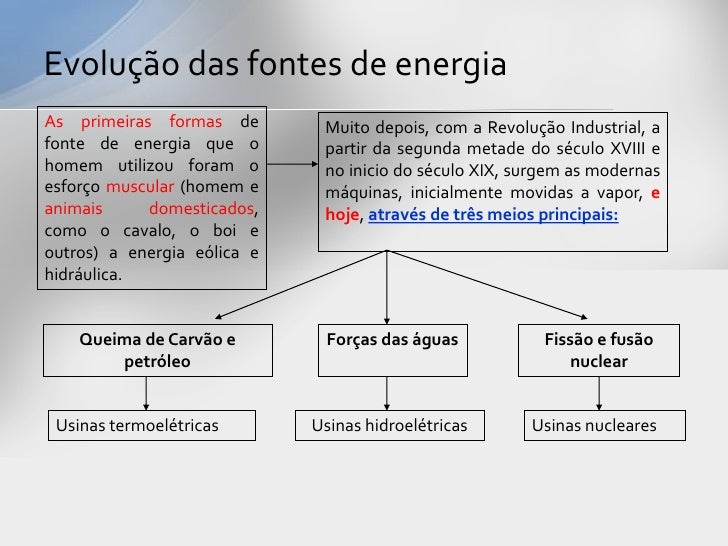 Evolução das fontes de energia

As primeiras formas de fonte de energia que o homem utilizou foram o esforço muscular (homem e animais domesticados, como o cavalo, o boi e outros) a energia eólica e hidráulica.

Muito depois, com a Revolução Industrial, a partir da segunda metade do século XVIII e no inicio do século XIX, surgem as modernas máquinas, inicialmente movidas a vapor, e hoje, através de três meios principais:

Queima de Carvão e petróleo

Forças das águas

Fissão e fusão nuclear

Usinas termoelétricas

Usinas hidroelétricas

Usinas nucleares